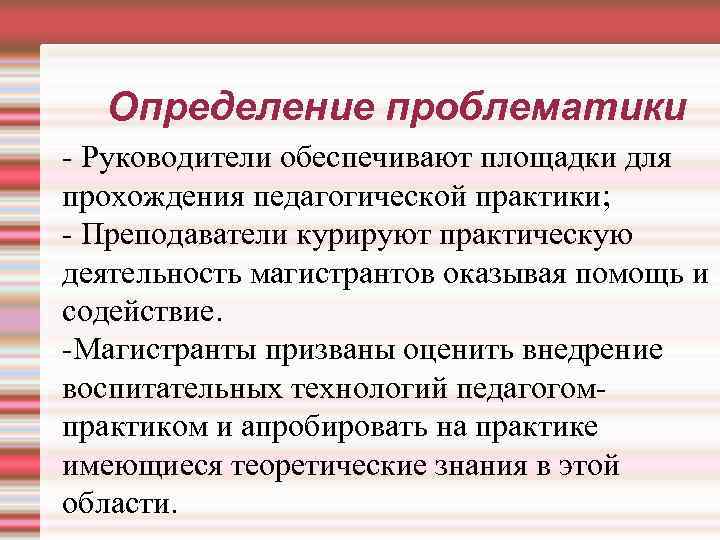 Определение проблематики

- Руководители обеспечивают площадки для прохождения педагогической практики;
- Преподаватели курируют практическую деятельность магистрантов оказывая помощь и содействие.
-Магистранты призваны оценить внедрение воспитательных технологий педагогом-практиком и апробировать на практике имеющиеся теоретические знания в этой области.